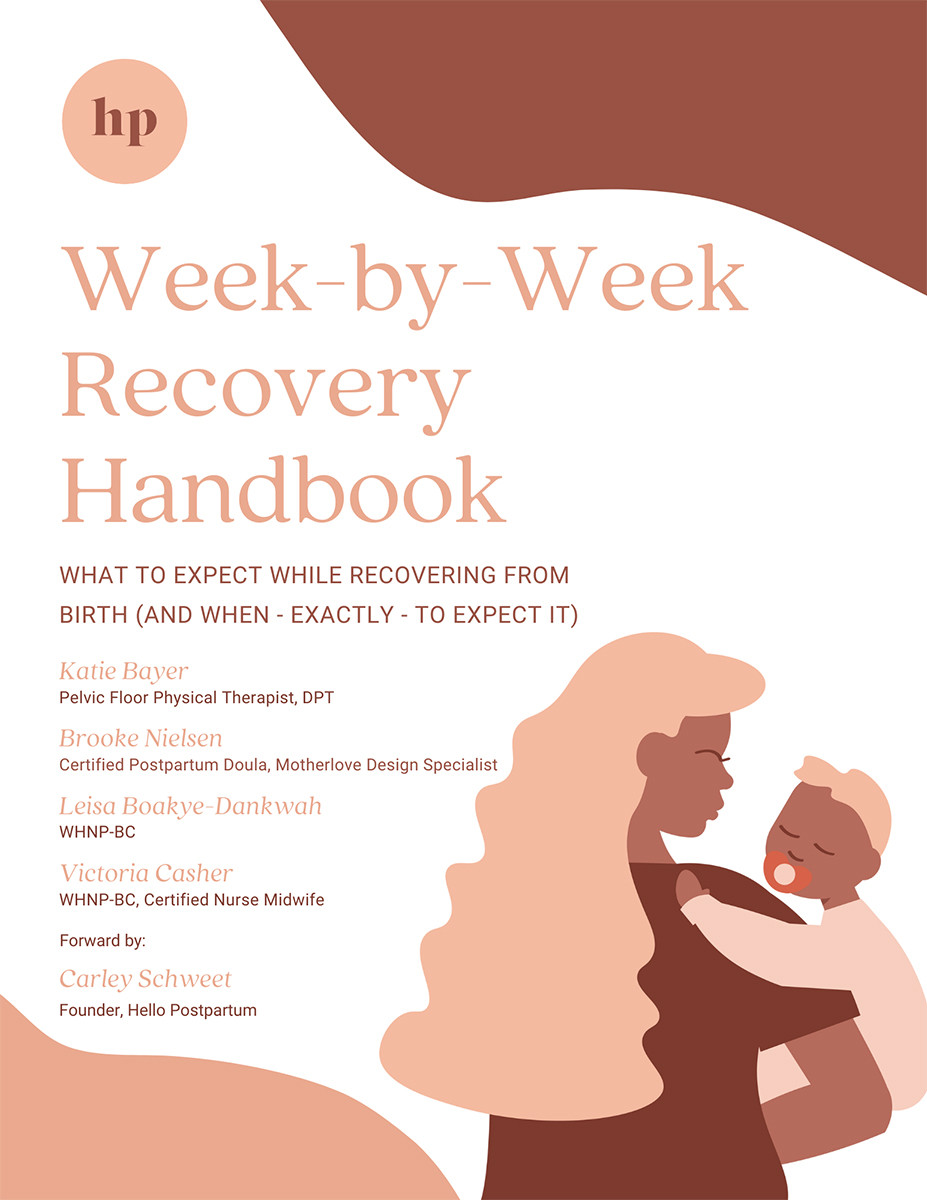 hp

Week-by-Week Recovery Handbook

WHAT TO EXPECT WHILE RECOVERING FROM BIRTH (AND WHEN - EXACTLY - TO EXPECT IT)

Katie Bayer
Pelvic Floor Physical Therapist, DPT

Brooke Nielsen
Certified Postpartum Doula, Motherlove Design Specialist

Leisa Boakye-Dankwah
WHNP-BC

Victoria Casher
WHNP-BC, Certified Nurse Midwife

Forward by:

Carley Schweet
Founder, Hello Postpartum